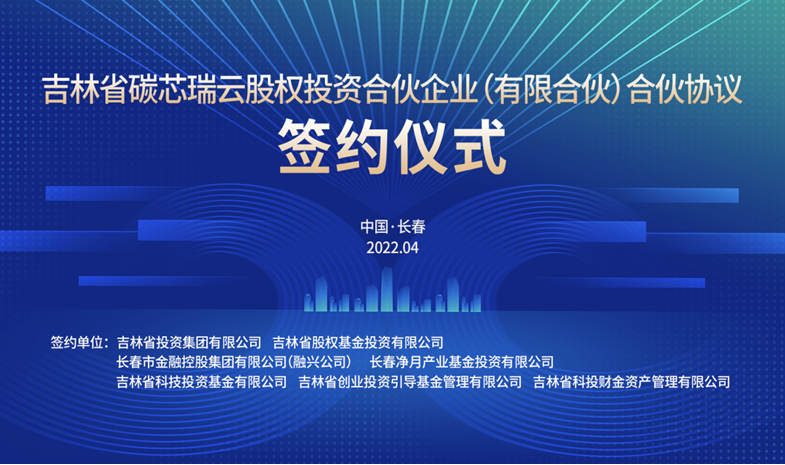 吉林省碳芯瑞云股权投资合伙企业（有限合伙）合伙协议

签约仪式

中国·长春
2022.04

签约单位：吉林省投资集团有限公司　吉林省股权基金投资有限公司
长春市金融控股集团有限公司（融兴公司）　长春净月产业基金投资有限公司
吉林省科技投资基金有限公司　吉林省创业投资引导基金管理有限公司　吉林省科投财金资产管理有限公司